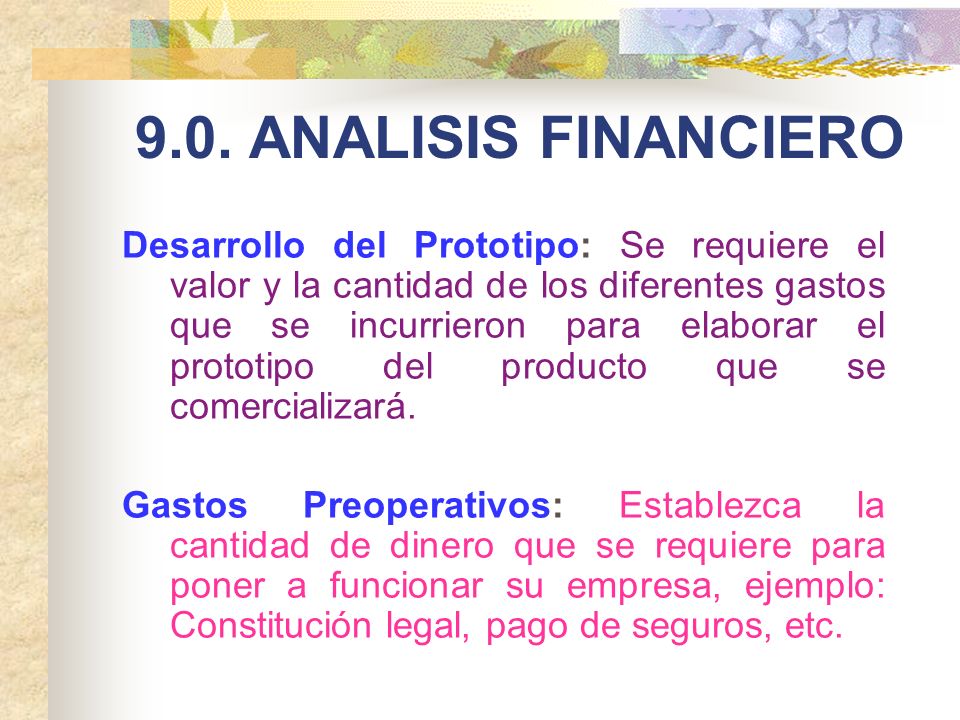 9.0. ANALISIS FINANCIERO

Desarrollo del Prototipo: Se requiere el valor y la cantidad de los diferentes gastos que se incurrieron para elaborar el prototipo del producto que se comercializará.

Gastos Preoperativos: Establezca la cantidad de dinero que se requiere para poner a funcionar su empresa, ejemplo: Constitución legal, pago de seguros, etc.